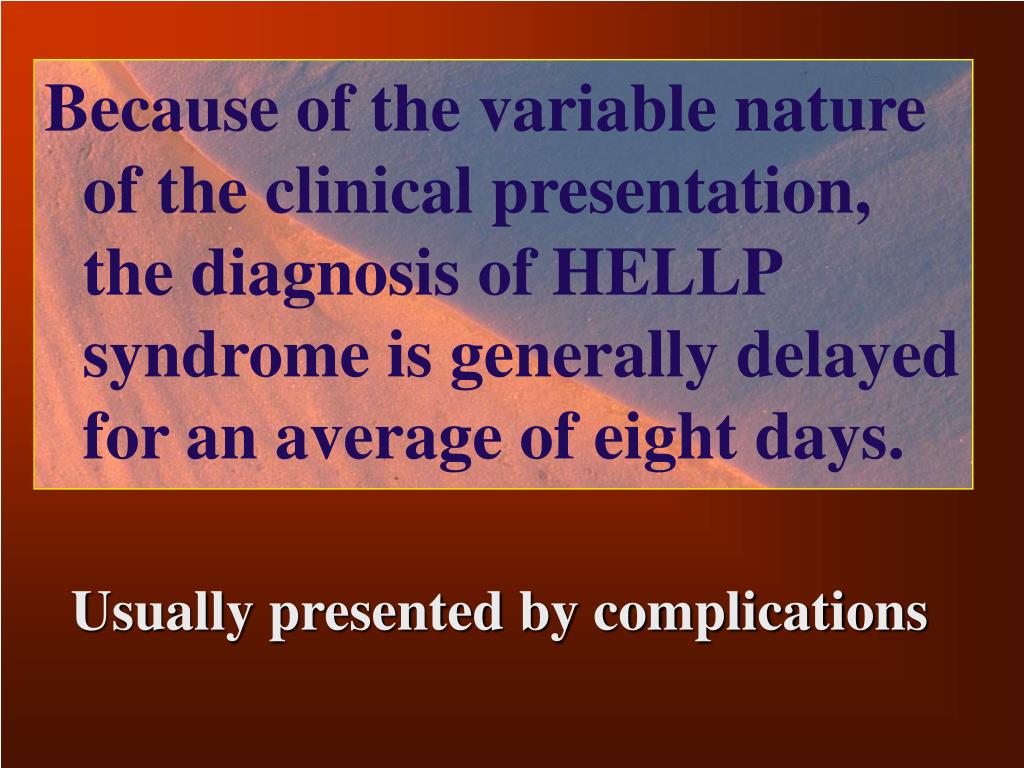 Because of the variable nature of the clinical presentation, the diagnosis of HELLP syndrome is generally delayed for an average of eight days.

Usually presented by complications